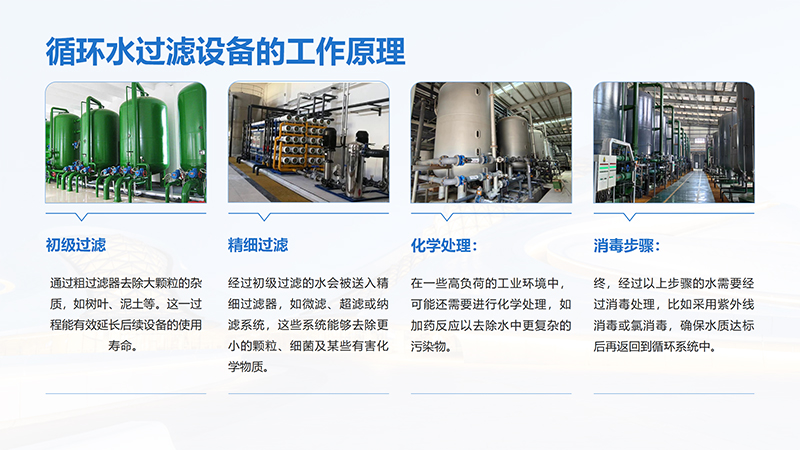 循环水过滤设备的工作原理

初级过滤

通过粗过滤器去除大颗粒的杂质，如树叶、泥土等。这一过程能有效延长后续设备的使用寿命。

精细过滤

经过初级过滤的水会被送入精细过滤器，如微滤、超滤或纳滤系统，这些系统能够去除更小的颗粒、细菌及某些有害化学物质。

化学处理：

在一些高负荷的工业环境中，可能还需要进行化学处理，如加药反应以去除水中更复杂的污染物。

消毒步骤：

终，经过以上步骤的水需要经过消毒处理，比如采用紫外线消毒或氯消毒，确保水质达标后再返回到循环系统中。